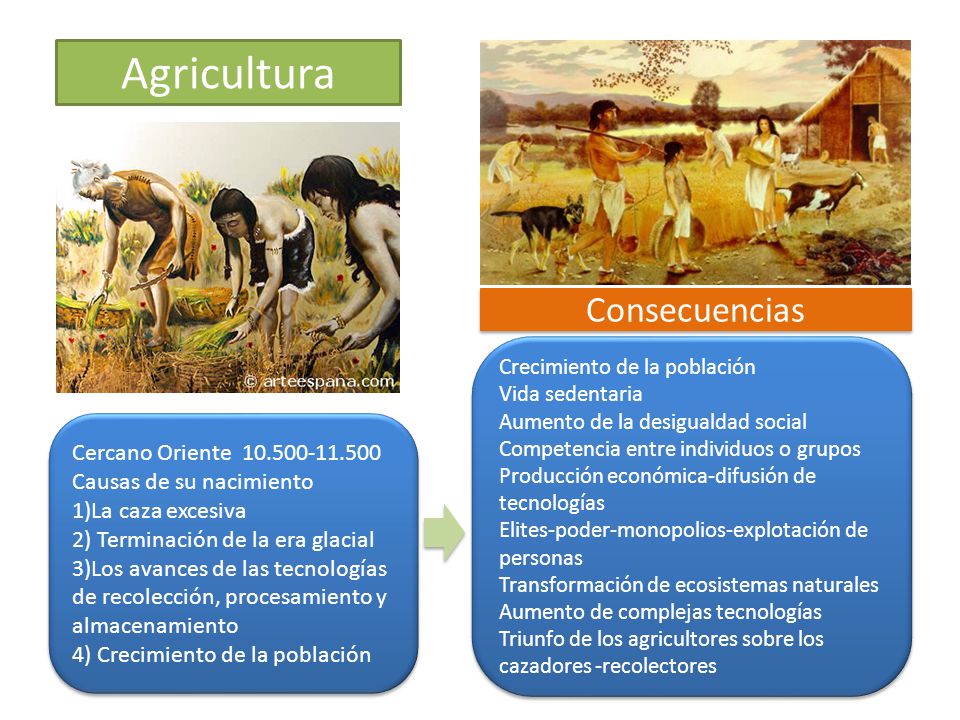 Agricultura

© arteespana.com

Cercano Oriente 10.500-11.500
Causas de su nacimiento
1)La caza excesiva
2) Terminación de la era glacial
3)Los avances de las tecnologías de recolección, procesamiento y almacenamiento
4) Crecimiento de la población

Consecuencias

Crecimiento de la población
Vida sedentaria
Aumento de la desigualdad social
Competencia entre individuos o grupos
Producción económica-difusión de tecnologías
Elites-poder-monopolios-explotación de personas
Transformación de ecosistemas naturales
Aumento de complejas tecnologías
Triunfo de los agricultores sobre los cazadores -recolectores